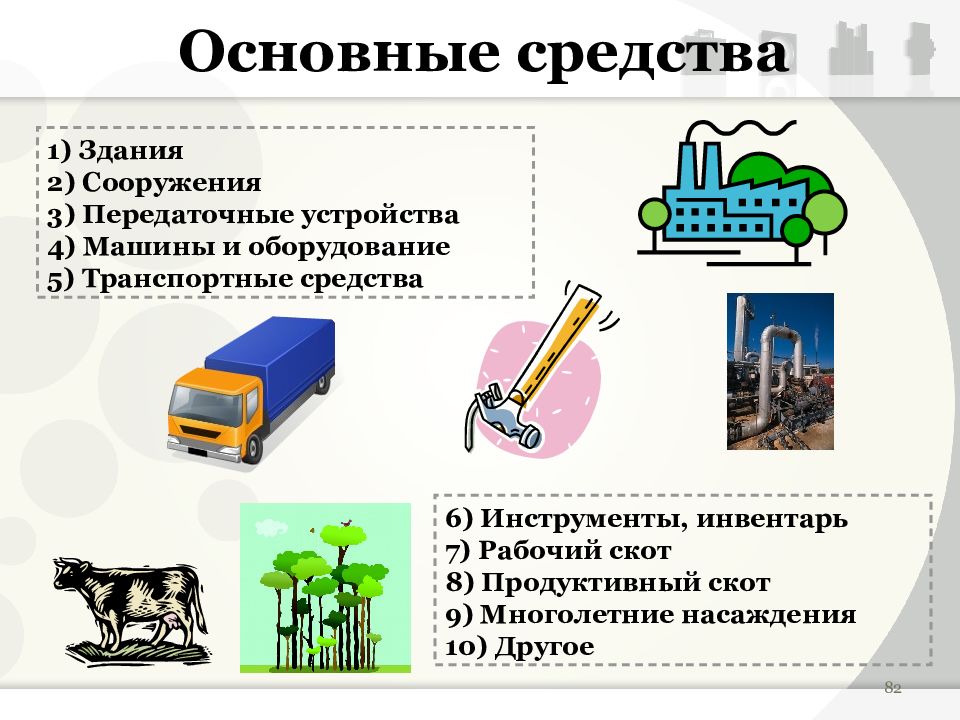 Основные средства

1) Здания
2) Сооружения
3) Передаточные устройства
4) Машины и оборудование
5) Транспортные средства

6) Инструменты, инвентарь
7) Рабочий скот
8) Продуктивный скот
9) Многолетние насаждения
10) Другое

82